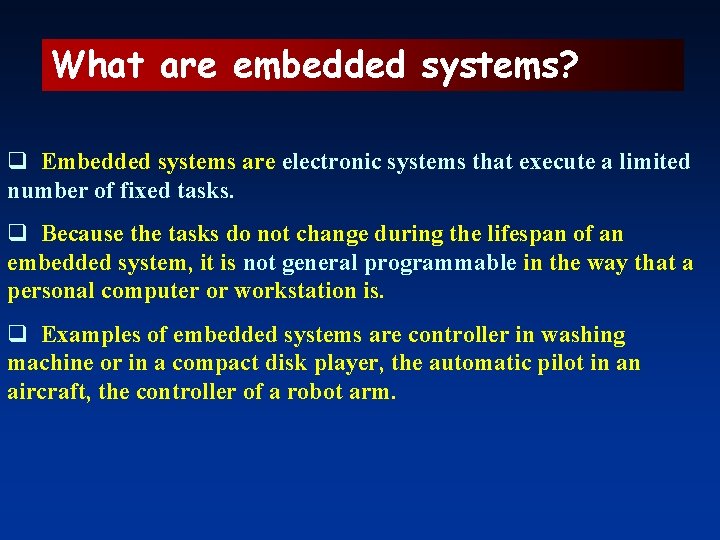 What are embedded systems?

❑ Embedded systems are electronic systems that execute a limited number of fixed tasks.

❑ Because the tasks do not change during the lifespan of an embedded system, it is not general programmable in the way that a personal computer or workstation is.

❑ Examples of embedded systems are controller in washing machine or in a compact disk player, the automatic pilot in an aircraft, the controller of a robot arm.